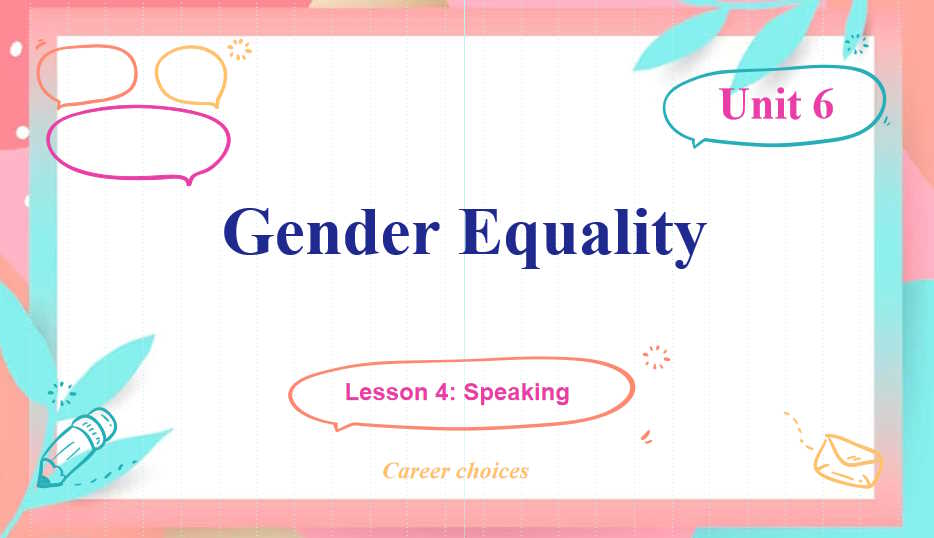 Unit 6

Gender Equality

Lesson 4: Speaking

Career choices